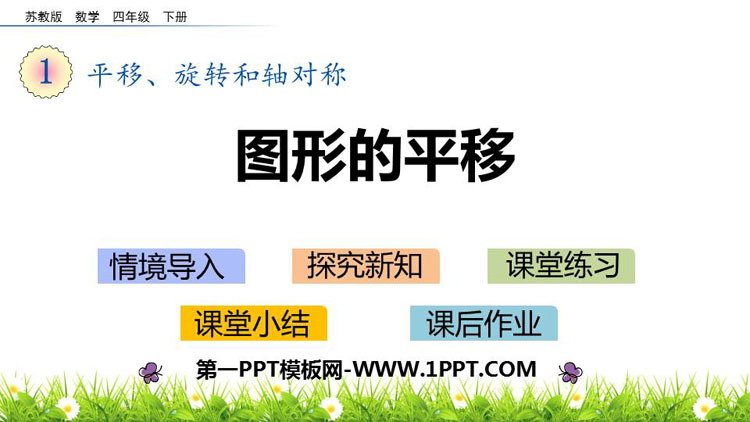 苏教版 数学 四年级 下册

1 平移、旋转和轴对称

图形的平移

情境导入

探究新知

课堂练习

课堂小结

课后作业

第一PPT模板网-WWW.1PPT.COM